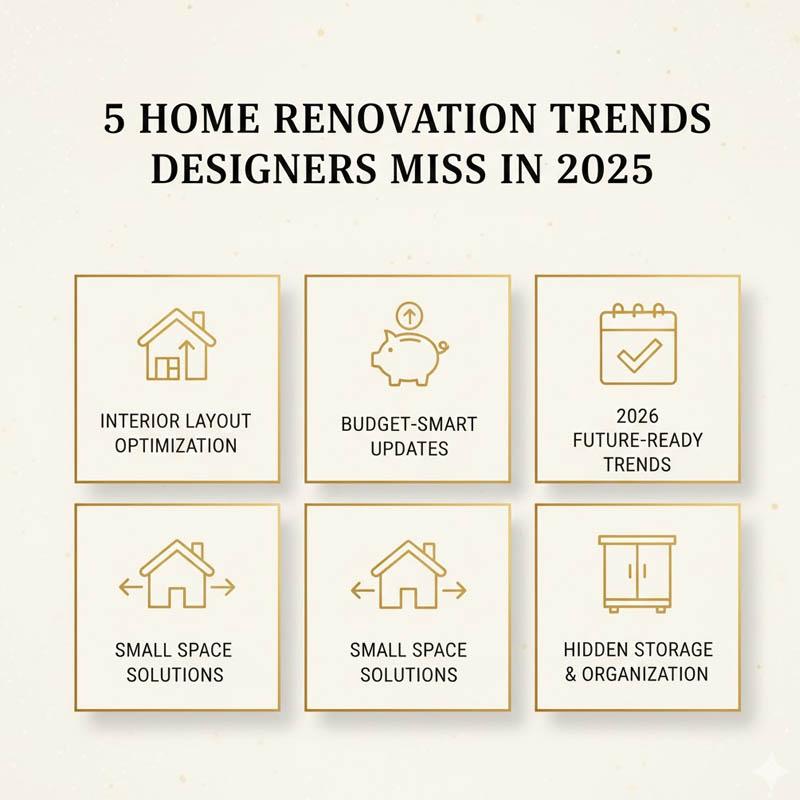 5 HOME RENOVATION TRENDS DESIGNERS MISS IN 2025

INTERIOR LAYOUT OPTIMIZATION

BUDGET-SMART UPDATES

2026 FUTURE-READY TRENDS

SMALL SPACE SOLUTIONS

SMALL SPACE SOLUTIONS

HIDDEN STORAGE & ORGANIZATION